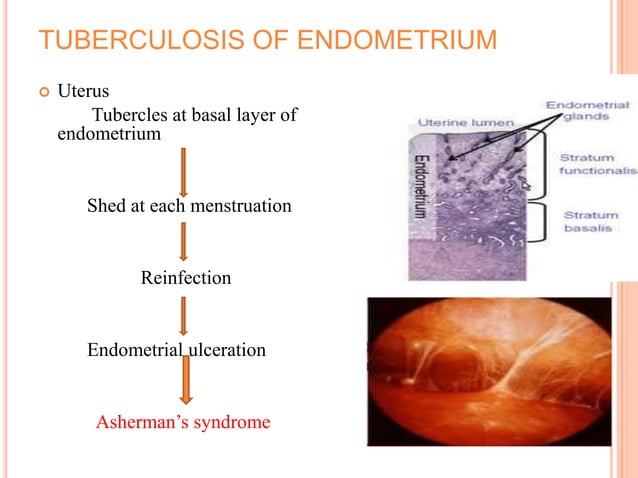 TUBERCULOSIS OF ENDOMETRIUM

Uterus

Tubercles at basal layer of endometrium

Shed at each menstruation

Reinfection

Endometrial ulceration

Asherman's syndrome

Uterine lumen

Endometrial glands

Endometrium

Stratum functionalis

Stratum basalis